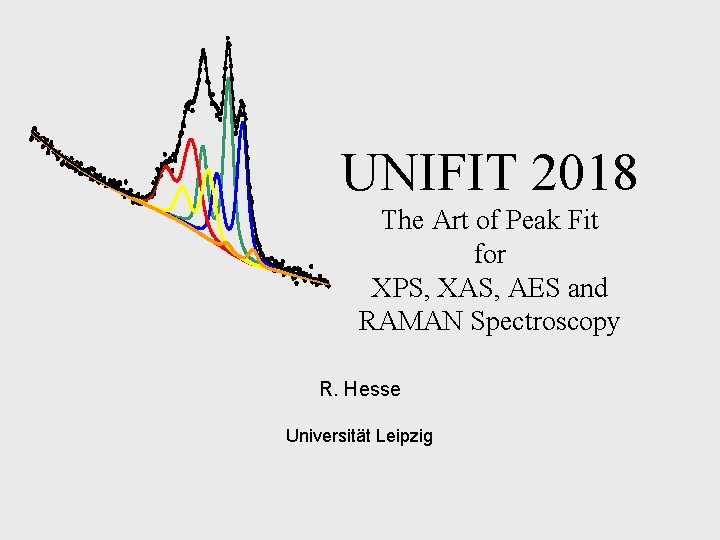 UNIFIT 2018

The Art of Peak Fit
for
XPS, XAS, AES and
RAMAN Spectroscopy

R. Hesse

Universität Leipzig